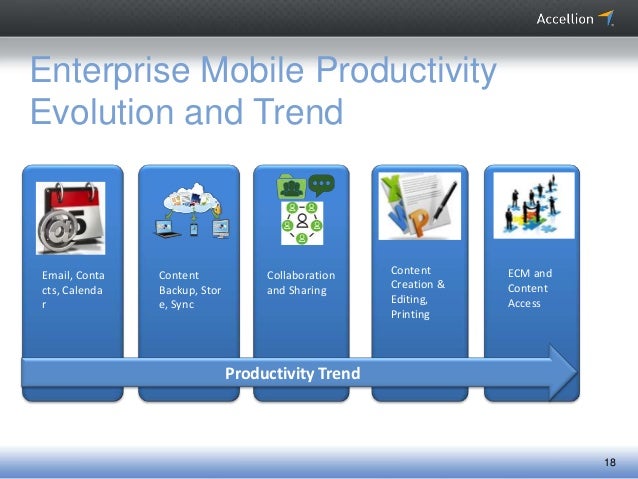 Accellion

Enterprise Mobile Productivity Evolution and Trend

Email, Contacts, Calendar

Content Backup, Store, Sync

Collaboration and Sharing

Content Creation & Editing, Printing

ECM and Content Access

Productivity Trend

18